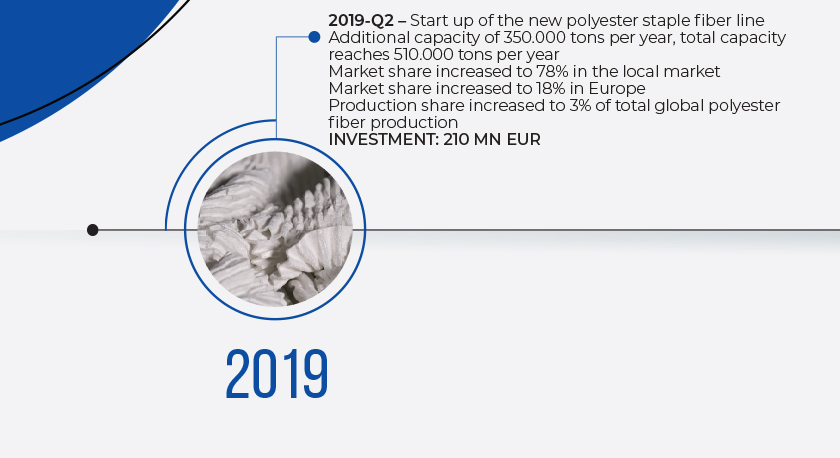 2019-Q2 – Start up of the new polyester staple fiber line
Additional capacity of 350.000 tons per year, total capacity reaches 510.000 tons per year
Market share increased to 78% in the local market
Market share increased to 18% in Europe
Production share increased to 3% of total global polyester fiber production
INVESTMENT: 210 MN EUR

2019